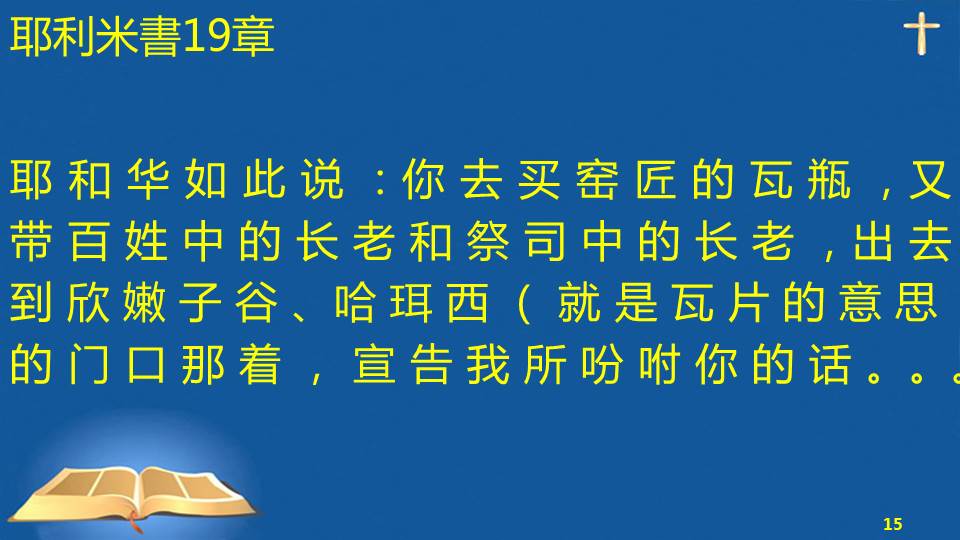 耶利米書19章

耶和华如此说：你去买窑匠的瓦瓶，又带百姓中的长老和祭司中的长老，出去到欣嫩子谷、哈珥西（就是瓦片的意思的门口那着，宣告我所吩咐你的话。。。

15